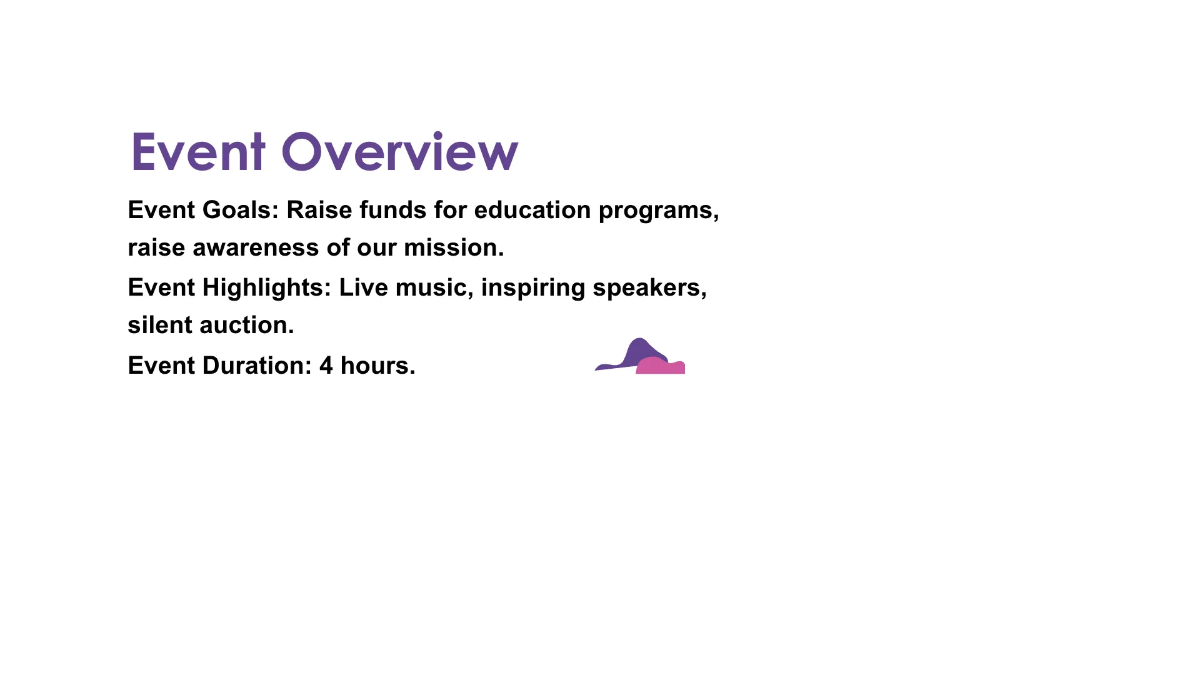 Event Overview

Event Goals: Raise funds for education programs, raise awareness of our mission.

Event Highlights: Live music, inspiring speakers, silent auction.

Event Duration: 4 hours.